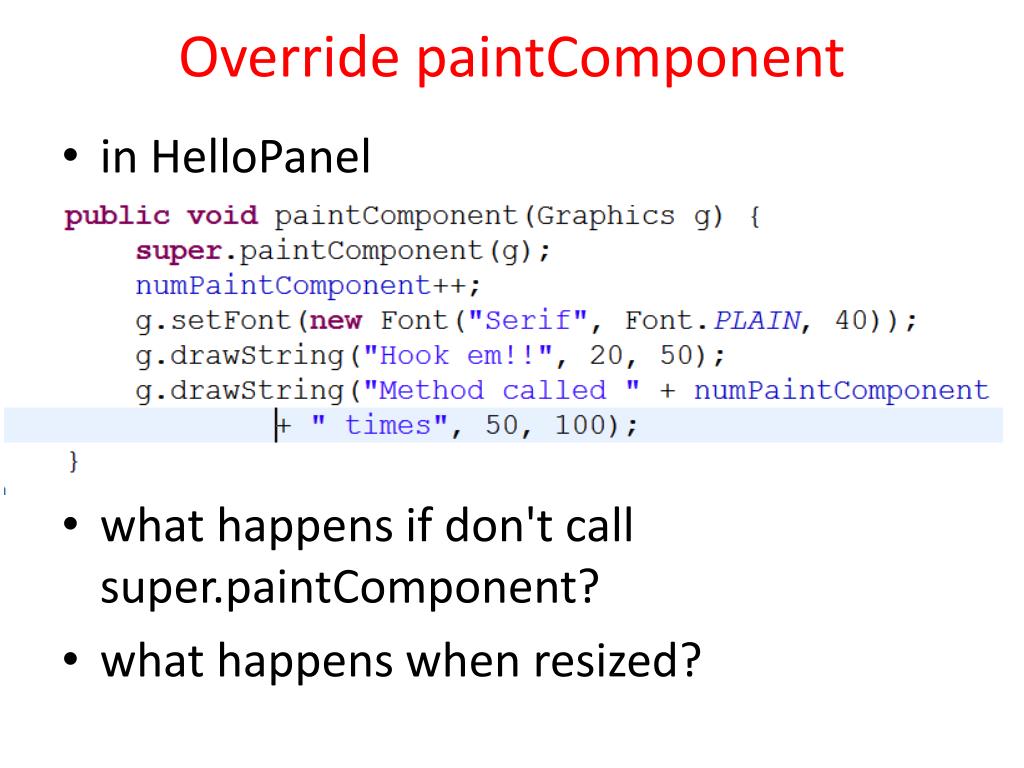 Override paintComponent

• in HelloPanel

public void paintComponent(Graphics g) {
    super.paintComponent(g);
    numPaintComponent++;
    g.setFont(new Font("Serif", Font.PLAIN, 40));
    g.drawString("Hook em!!", 20, 50);
    g.drawString("Method called " + numPaintComponent
            + " times", 50, 100);
}

• what happens if don't call super.paintComponent?

• what happens when resized?